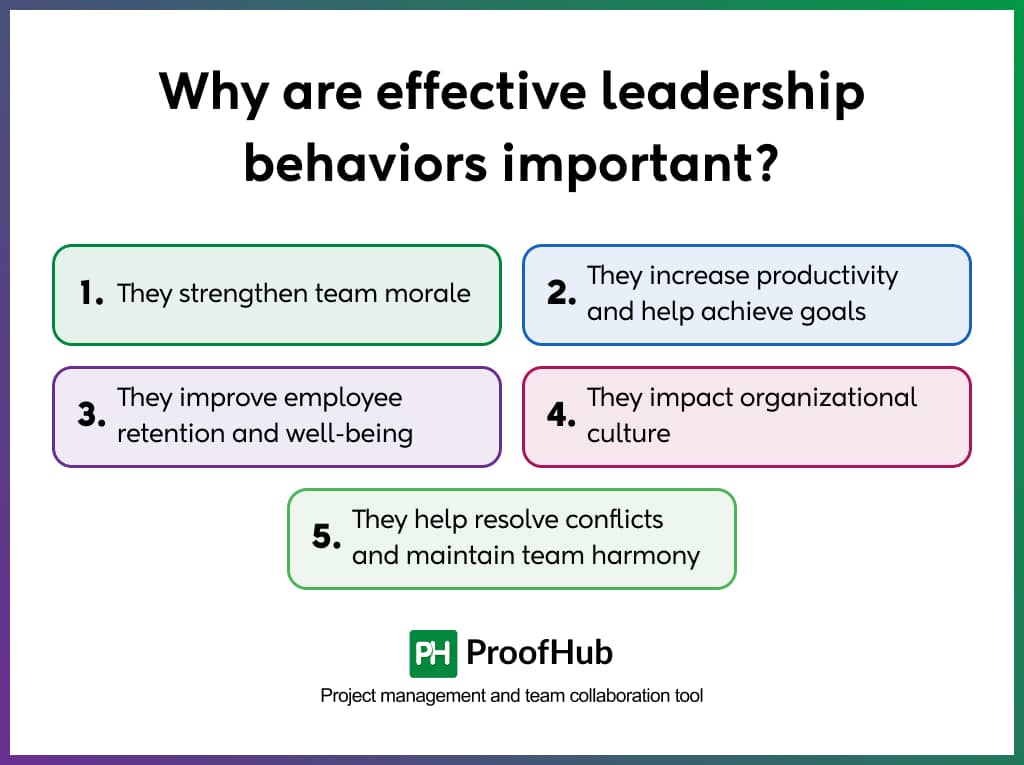 Why are effective leadership behaviors important?

1. They strengthen team morale

2. They increase productivity and help achieve goals

3. They improve employee retention and well-being

4. They impact organizational culture

5. They help resolve conflicts and maintain team harmony

PH ProofHub

Project management and team collaboration tool